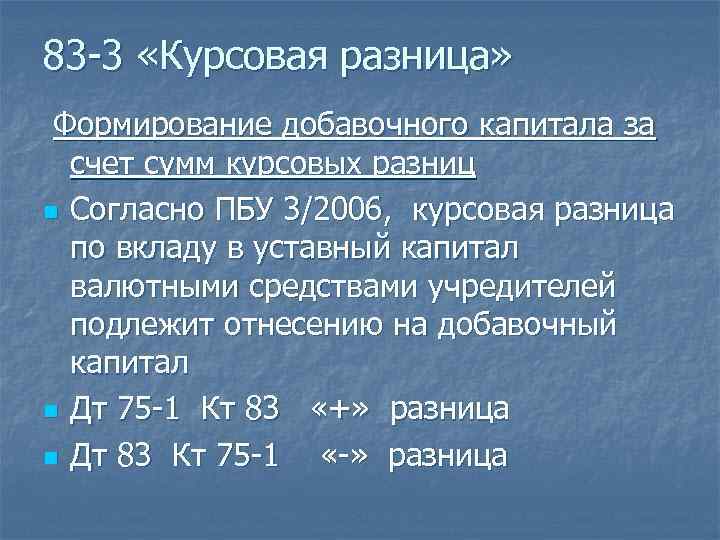 83-3 «Курсовая разница»

Формирование добавочного капитала за счет сумм курсовых разниц

Согласно ПБУ 3/2006, курсовая разница по вкладу в уставный капитал валютными средствами учредителей подлежит отнесению на добавочный капитал

Дт 75-1 Кт 83 «+» разница

Дт 83 Кт 75-1 «-» разница